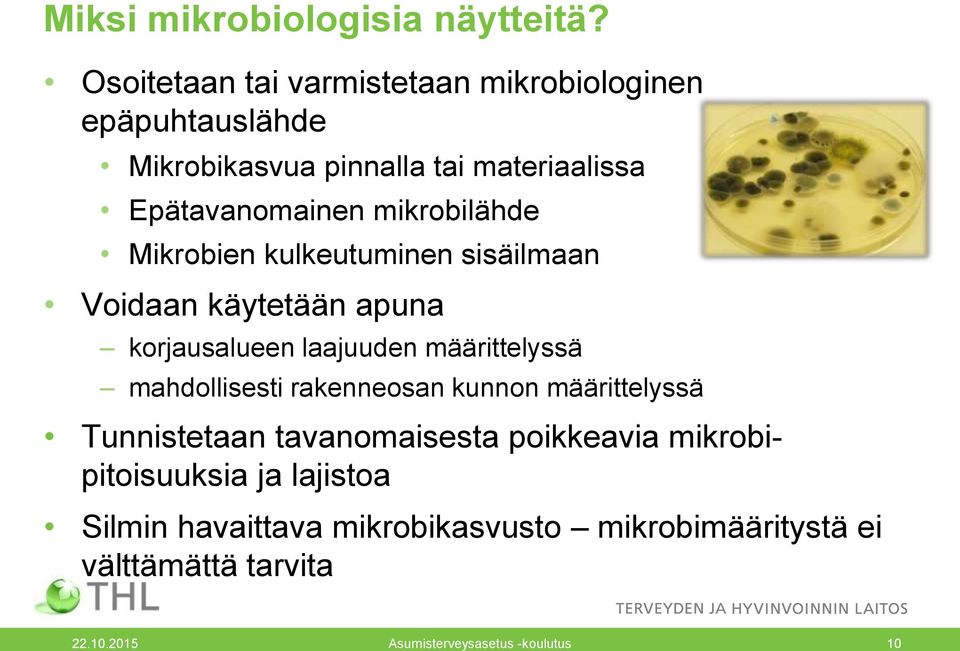 Miksi mikrobiologisia näytteitä?

• Osoitetaan tai varmistetaan mikrobiologinen epäpuhtauslähde
  • Mikrobikasvua pinnalla tai materiaalissa
  • Epätavanomainen mikrobilähde
  • Mikrobien kulkeutuminen sisäilmaan
• Voidaan käytetään apuna
  – korjausalueen laajuuden määrittelyssä
  – mahdollisesti rakenneosan kunnon määrittelyssä
• Tunnistetaan tavanomaisesta poikkeavia mikrobipitoisuuksia ja lajistoa
• Silmin havaittava mikrobikasvusto – mikrobimääritystä ei välttämättä tarvita

THL

TERVEYDEN JA HYVINVOINNIN LAITOS

22.10.2015

Asumisterveysasetus -koulutus

10